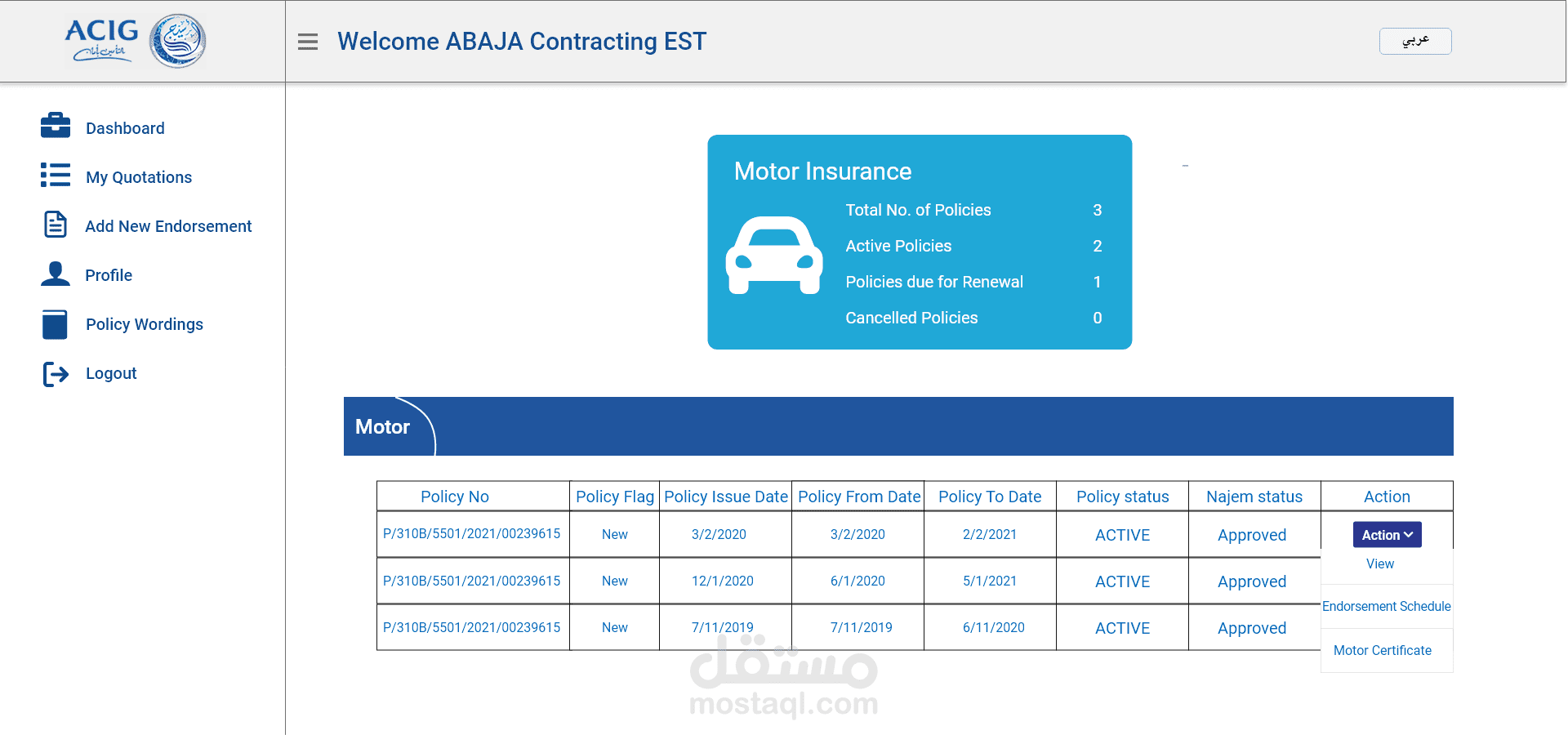 ACIG

Welcome ABAJA Contracting EST

عربي

Dashboard

My Quotations

Add New Endorsement

Profile

Policy Wordings

Logout

Motor Insurance

Total No. of Policies 3

Active Policies 2

Policies due for Renewal 1

Cancelled Policies 0

Motor

| Policy No | Policy Flag | Policy Issue Date | Policy From Date | Policy To Date | Policy status | Najem status | Action |
|---|---|---|---|---|---|---|---|
| P/310B/5501/2021/00239615 | New | 3/2/2020 | 3/2/2020 | 2/2/2021 | ACTIVE | Approved | Action |
| P/310B/5501/2021/00239615 | New | 12/1/2020 | 6/1/2020 | 5/1/2021 | ACTIVE | Approved | |
| P/310B/5501/2021/00239615 | New | 7/11/2019 | 7/11/2019 | 6/11/2020 | ACTIVE | Approved | |

View

Endorsement Schedule

Motor Certificate

مستقل
mostaql.com